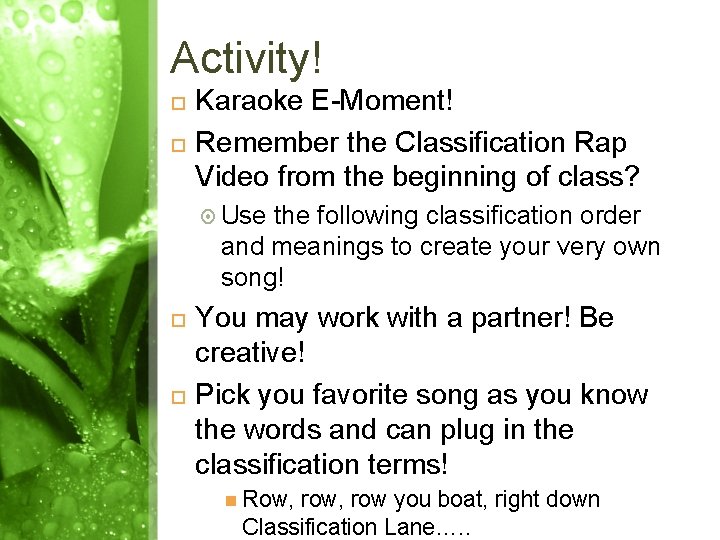 Activity!

Karaoke E-Moment!

Remember the Classification Rap Video from the beginning of class?

Use the following classification order and meanings to create your very own song!

You may work with a partner! Be creative!

Pick you favorite song as you know the words and can plug in the classification terms!

Row, row, row you boat, right down Classification Lane.....